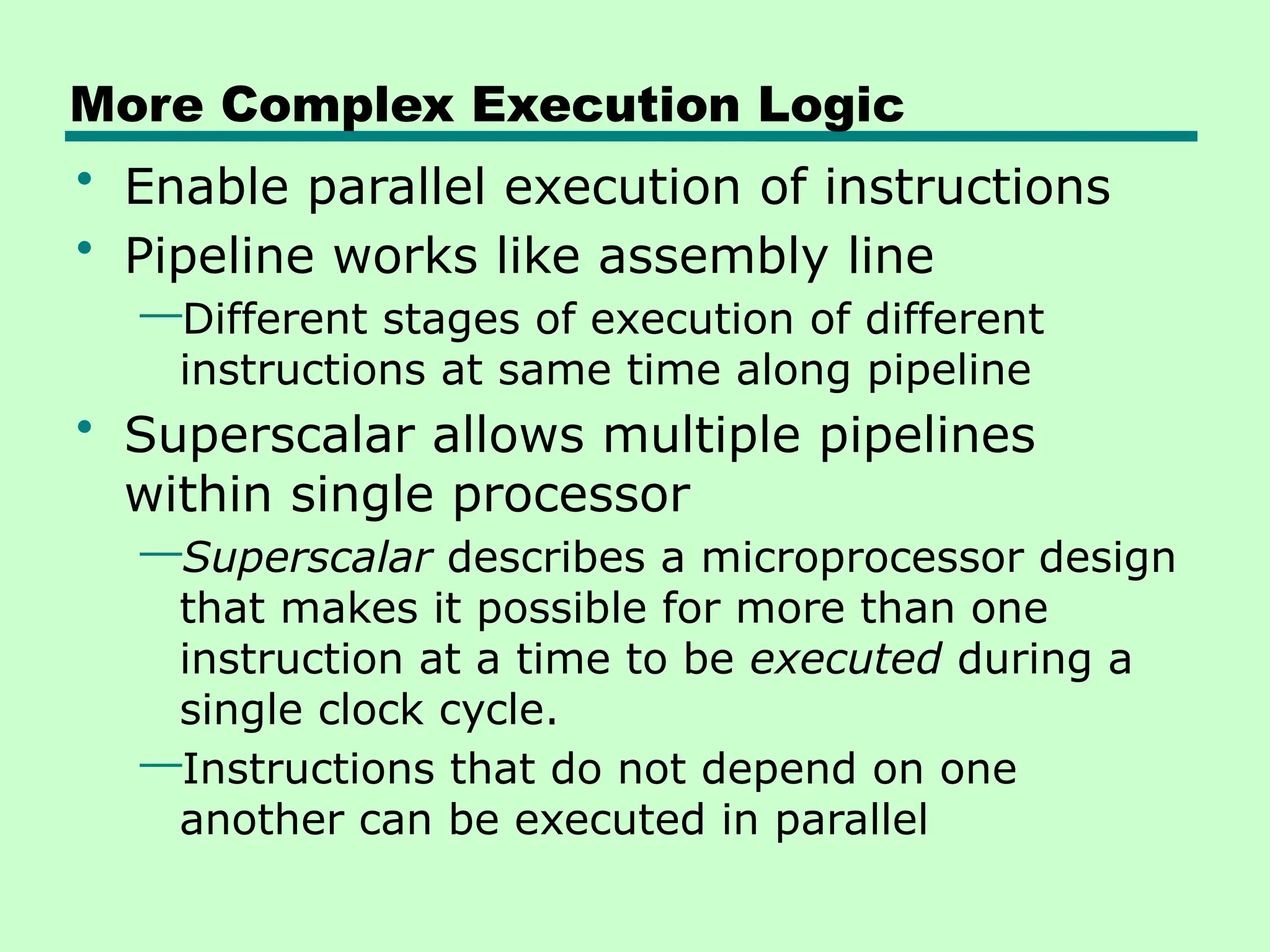 More Complex Execution Logic

• Enable parallel execution of instructions
• Pipeline works like assembly line
—Different stages of execution of different instructions at same time along pipeline
• Superscalar allows multiple pipelines within single processor
—Superscalar describes a microprocessor design that makes it possible for more than one instruction at a time to be executed during a single clock cycle.
—Instructions that do not depend on one another can be executed in parallel